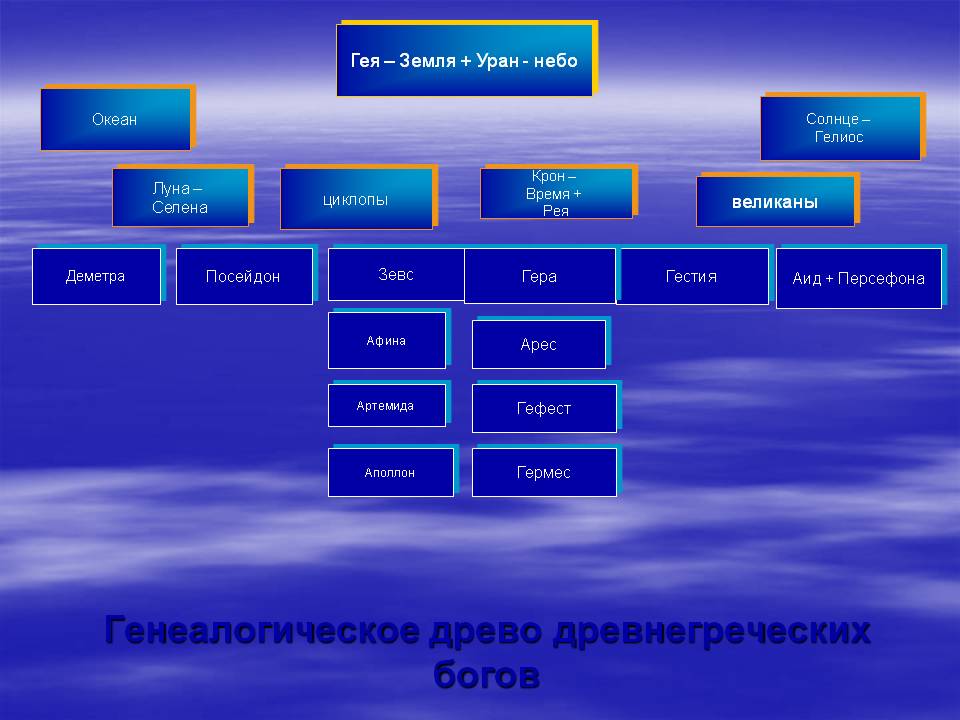 Гея – Земля + Уран - небо

Океан

Солнце – Гелиос

Луна – Селена

циклопы

Крон – Время + Рея

великаны

Деметра

Посейдон

Зевс

Гера

Гестия

Аид + Персефона

Афина

Арес

Артемида

Гефест

Аполлон

Гермес

Генеалогическое древо древнегреческих богов